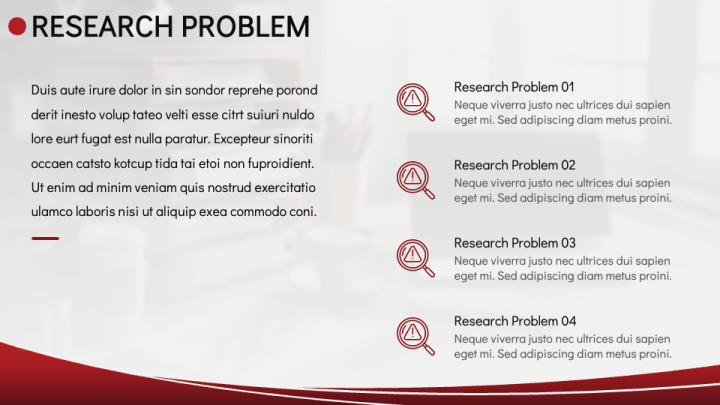 RESEARCH PROBLEM

Duis aute irure dolor in sin sondor reprehe porond derit inesto volup tateo velti esse citrt suiuri nuldo lore eurt fugat est nulla paratur. Excepteur sinoriti occaen catsto kotcup tida tai etoi non fuproidient. Ut enim ad minim veniam quis nostrud exercitatio ulamco laboris nisi ut aliquip exea commodo coni.

Research Problem 01
Neque viverra justo nec ultrices dui sapien eget mi. Sed adipiscing diam metus proini.

Research Problem 02
Neque viverra justo nec ultrices dui sapien eget mi. Sed adipiscing diam metus proini.

Research Problem 03
Neque viverra justo nec ultrices dui sapien eget mi. Sed adipiscing diam metus proini.

Research Problem 04
Neque viverra justo nec ultrices dui sapien eget mi. Sed adipiscing diam metus proini.